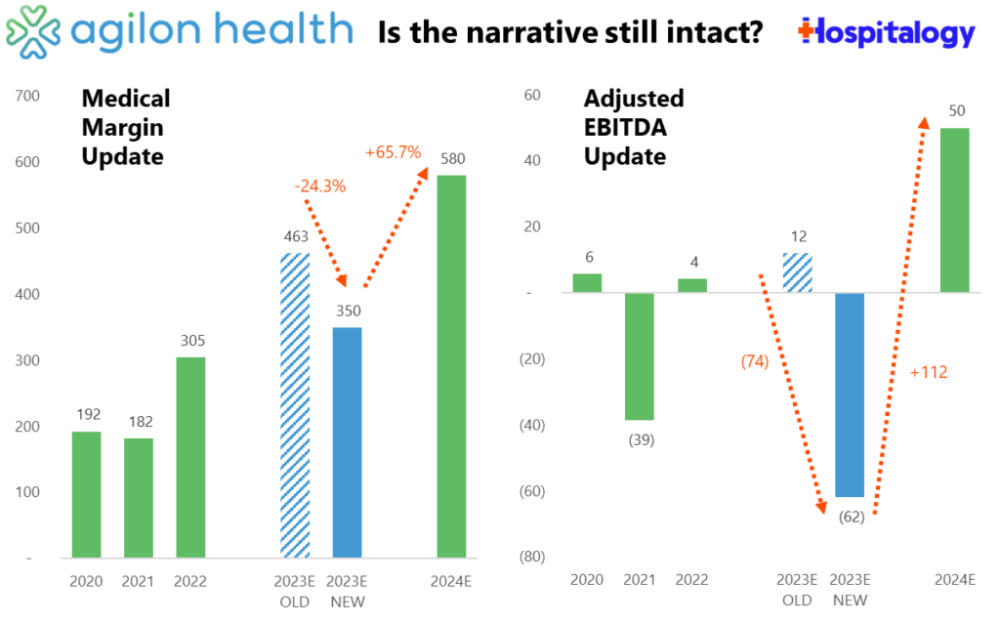 agilon health

Is the narrative still intact?

Hospitalogy

Medical Margin Update

700
600
500
400
300
200
100
-

192
182
305
463
350
580

-24.3%
+65.7%

2020
2021
2022
2023E OLD
2023E NEW
2024E

Adjusted EBITDA Update

60
40
20
-
(20)
(40)
(60)
(80)

6
(39)
4
12
(62)
50

(74)
+112

2020
2021
2022
2023E OLD
2023E NEW
2024E